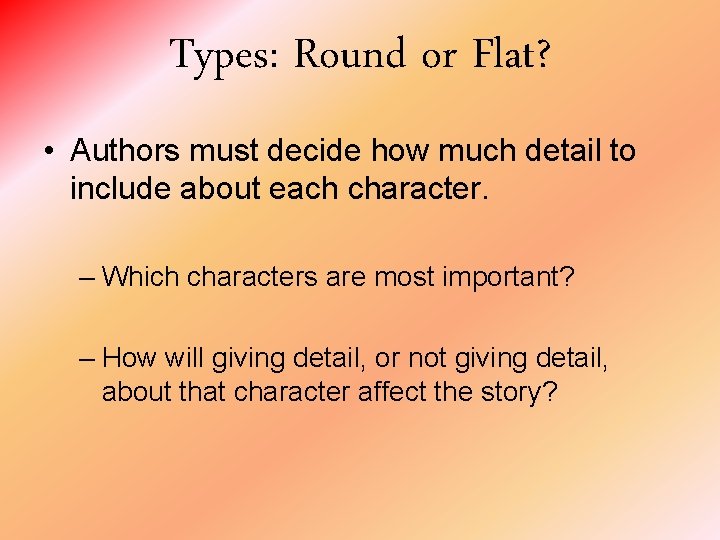 Types: Round or Flat?

• Authors must decide how much detail to include about each character.

– Which characters are most important?

– How will giving detail, or not giving detail, about that character affect the story?